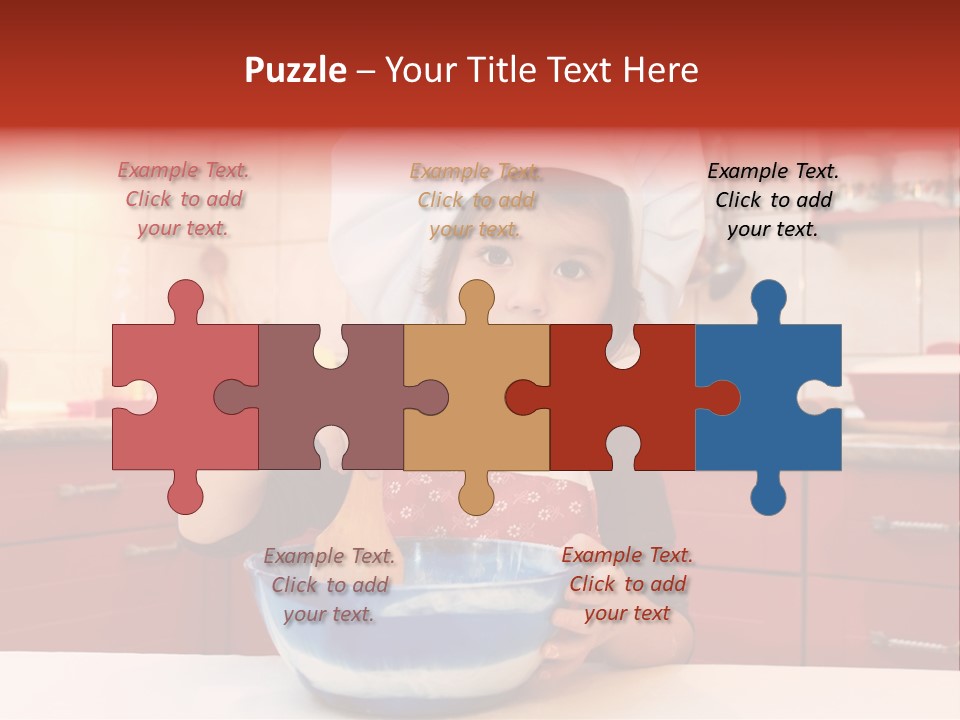 Puzzle – Your Title Text Here

Example Text. Click to add your text.

Example Text. Click to add your text.

Example Text. Click to add your text.

Example Text. Click to add your text.

Example Text. Click to add your text